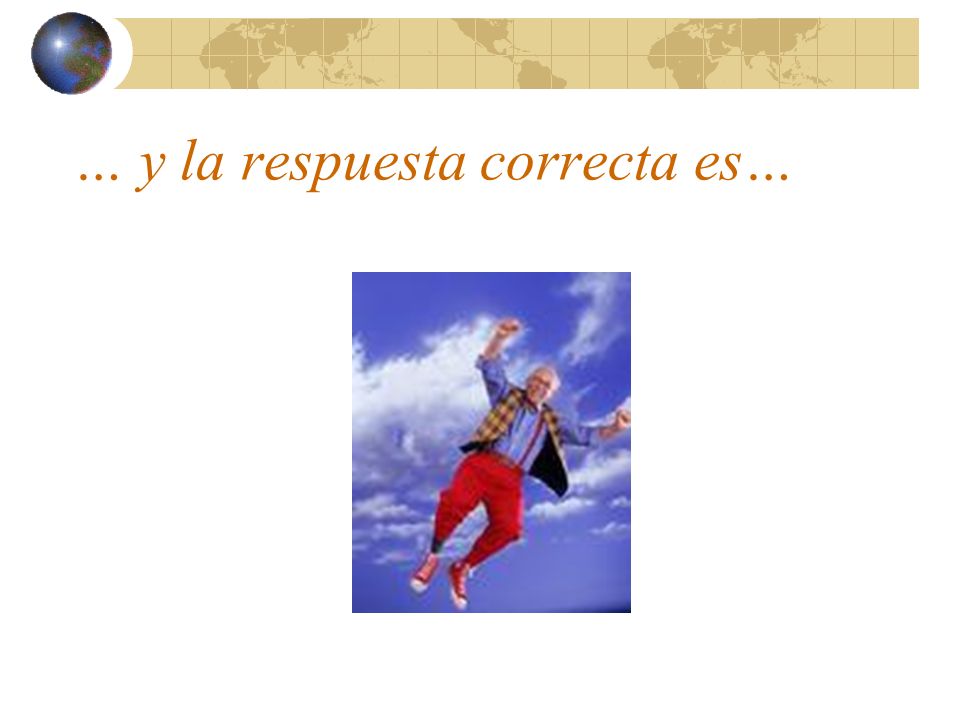 … y la respuesta correcta es…